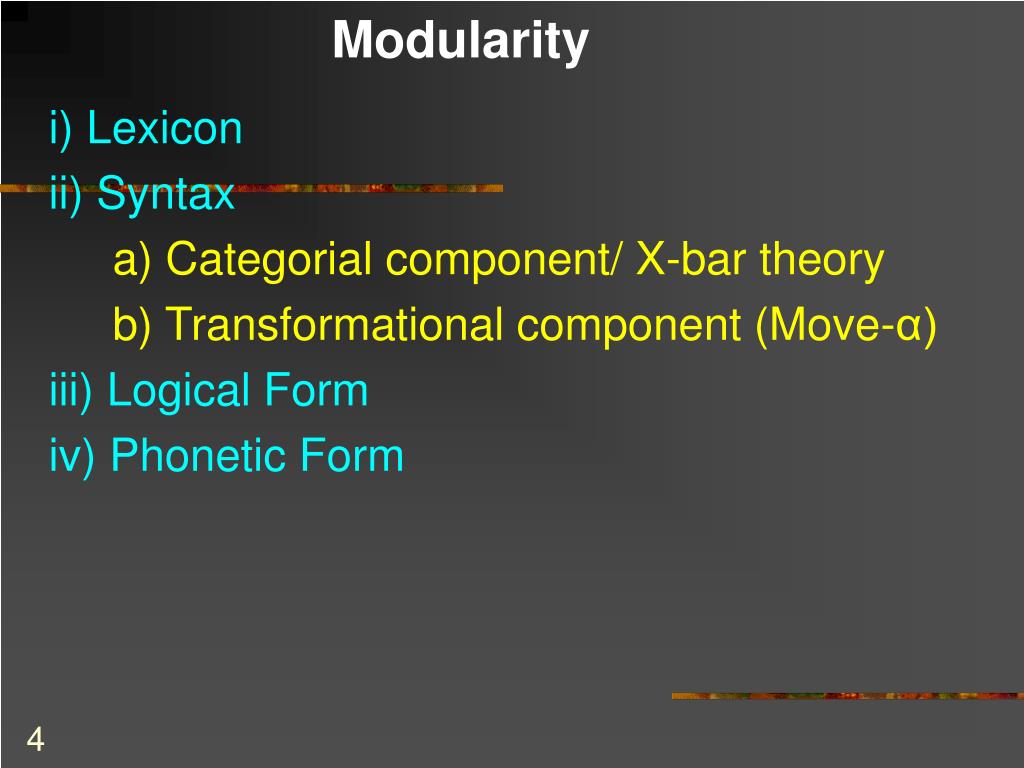 Modularity

i) Lexicon
ii) Syntax
a) Categorial component/ X-bar theory
b) Transformational component (Move-α)
iii) Logical Form
iv) Phonetic Form

4